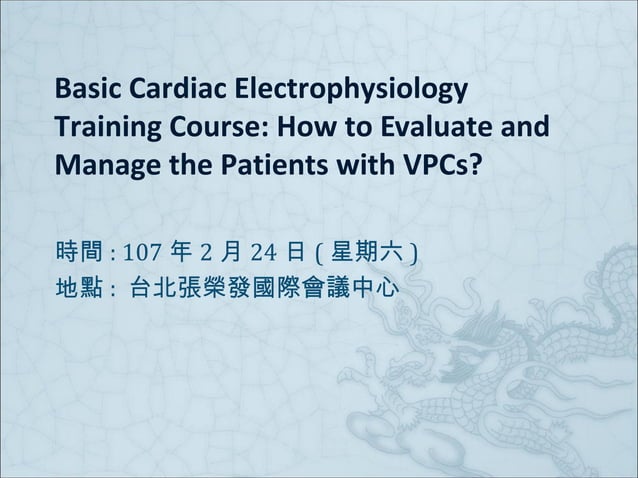 Basic Cardiac Electrophysiology Training Course: How to Evaluate and Manage the Patients with VPCs?

時間 : 107 年 2 月 24 日 ( 星期六 )
地點 : 台北張榮發國際會議中心